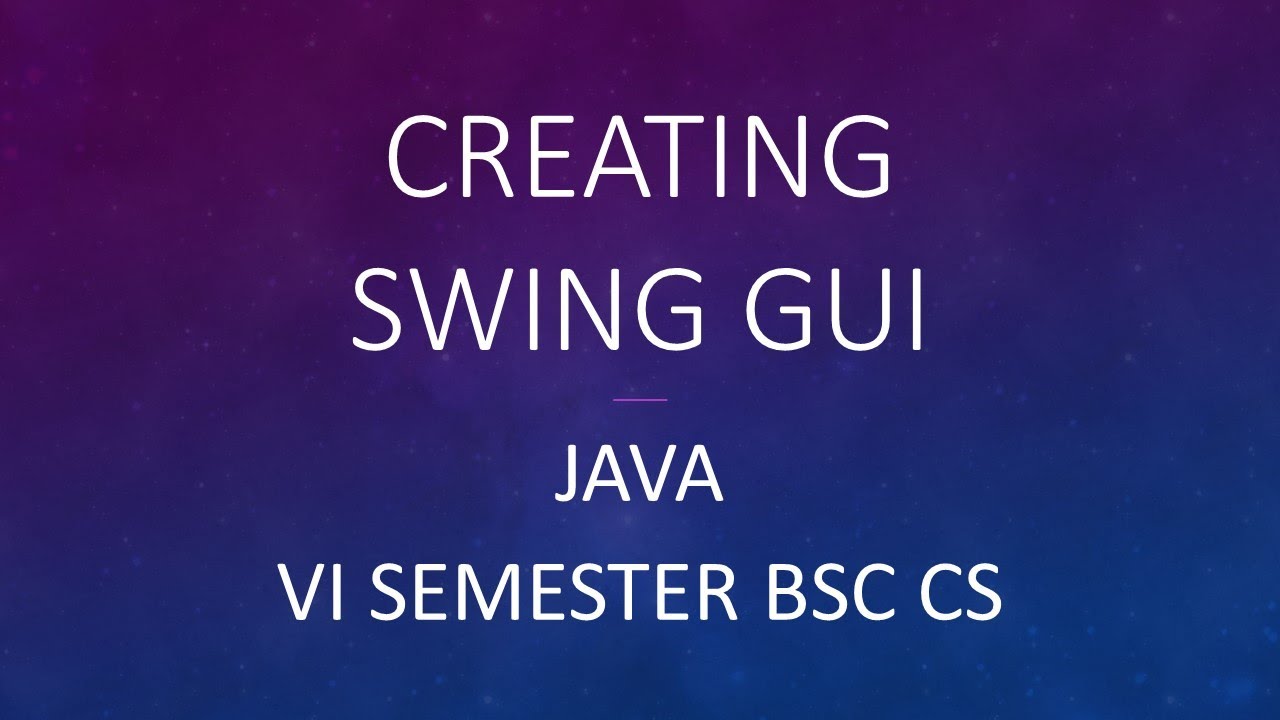 CREATING SWING GUI

JAVA

VI SEMESTER BSC CS